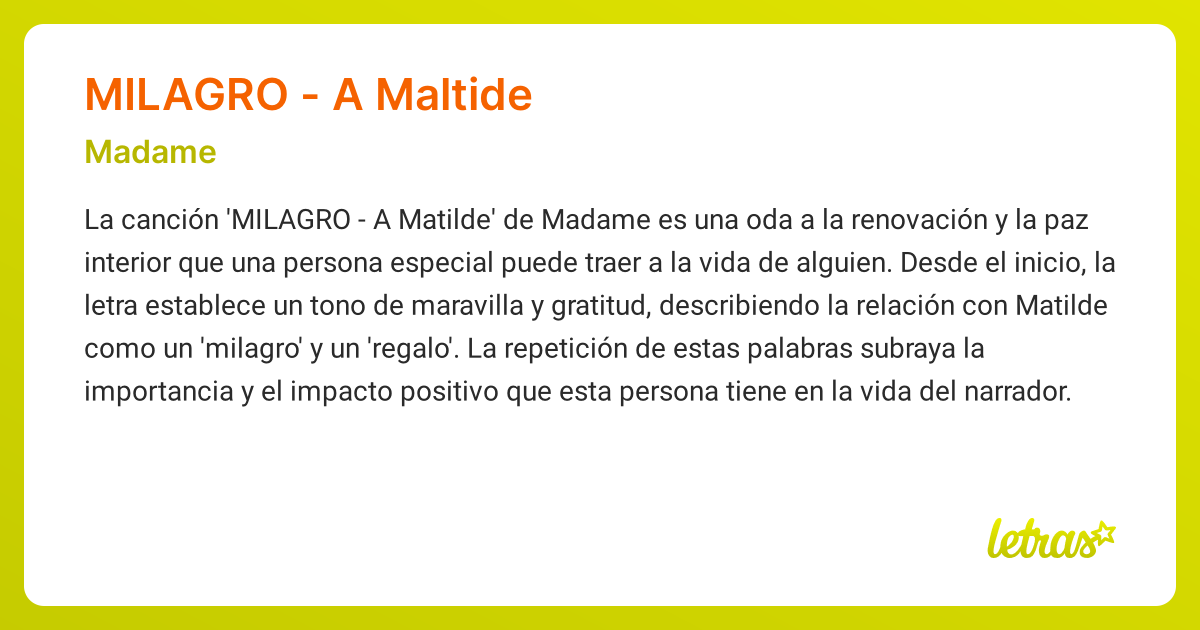 MILAGRO - A Maltide

Madame

La canción 'MILAGRO - A Matilde' de Madame es una oda a la renovación y la paz interior que una persona especial puede traer a la vida de alguien. Desde el inicio, la letra establece un tono de maravilla y gratitud, describiendo la relación con Matilde como un 'milagro' y un 'regalo'. La repetición de estas palabras subraya la importancia y el impacto positivo que esta persona tiene en la vida del narrador.

letras